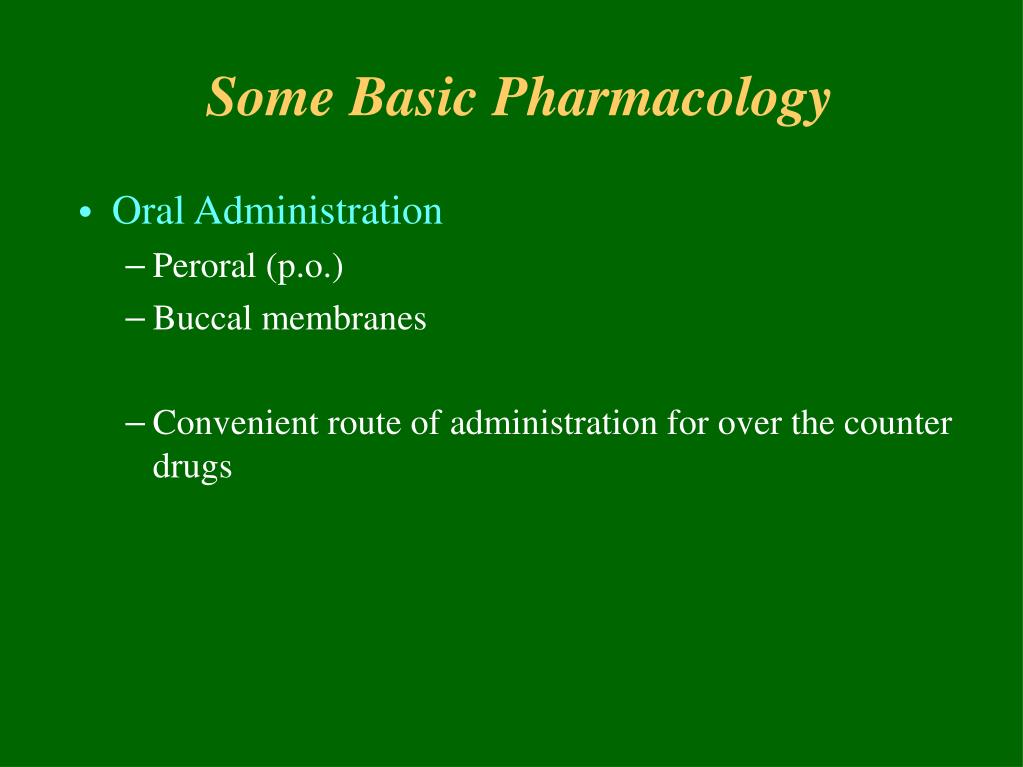 Some Basic Pharmacology

• Oral Administration
– Peroral (p.o.)
– Buccal membranes

– Convenient route of administration for over the counter drugs